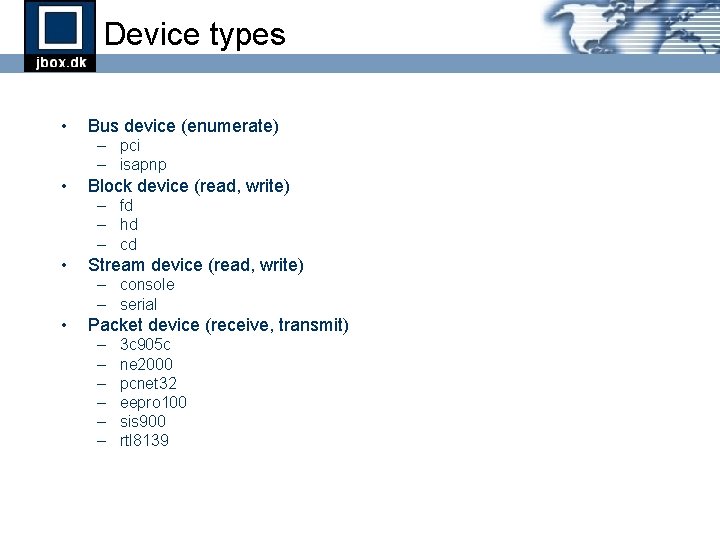 jbox.dk

Device types

• Bus device (enumerate)
  – pci
  – isapnp
• Block device (read, write)
  – fd
  – hd
  – cd
• Stream device (read, write)
  – console
  – serial
• Packet device (receive, transmit)
  – 3c905c
  – ne2000
  – pcnet32
  – eepro100
  – sis900
  – rtl8139